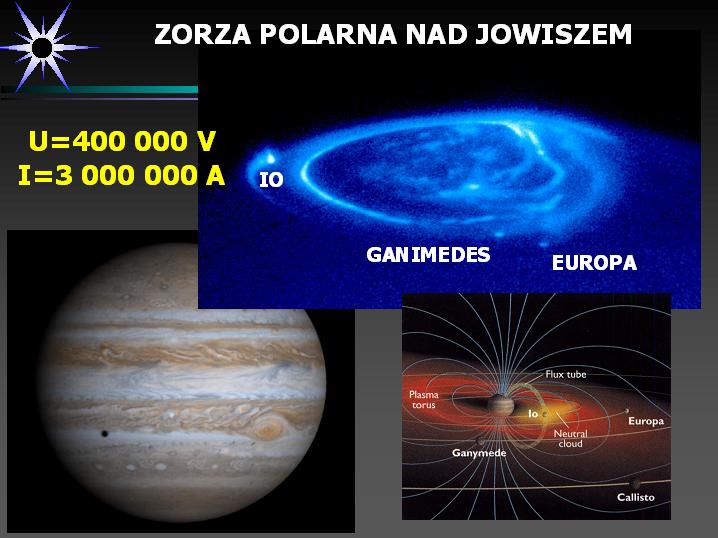 ZORZA POLARNA NAD JOWISZEM

U=400 000 V
I=3 000 000 A

IO

GANIMEDES

EUROPA

Flux tube

Plasma torus

Io

Neutral cloud

Europa

Ganymede

Callisto